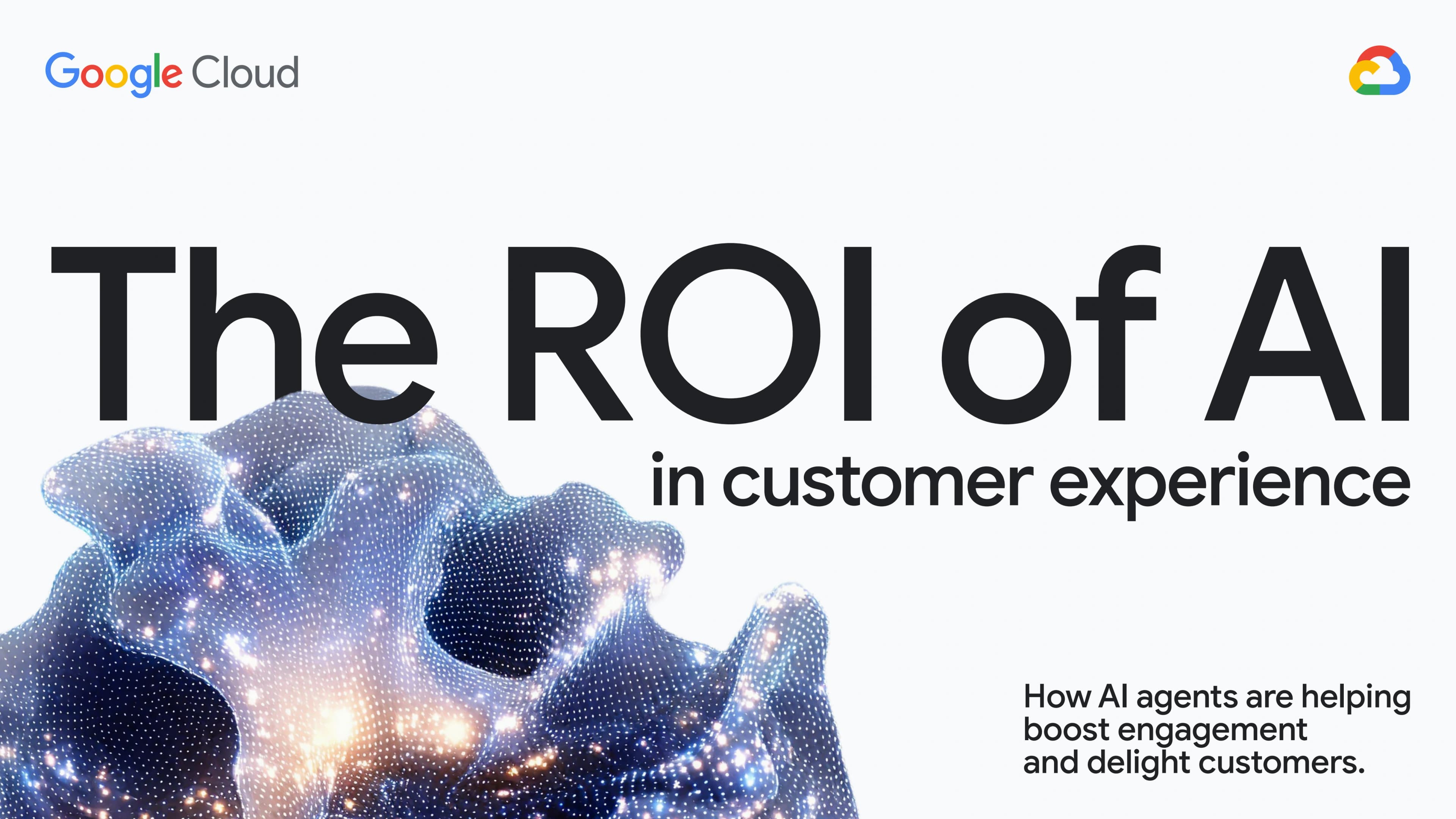 Google Cloud

The ROI of AI

in customer experience

How AI agents are helping boost engagement and delight customers.